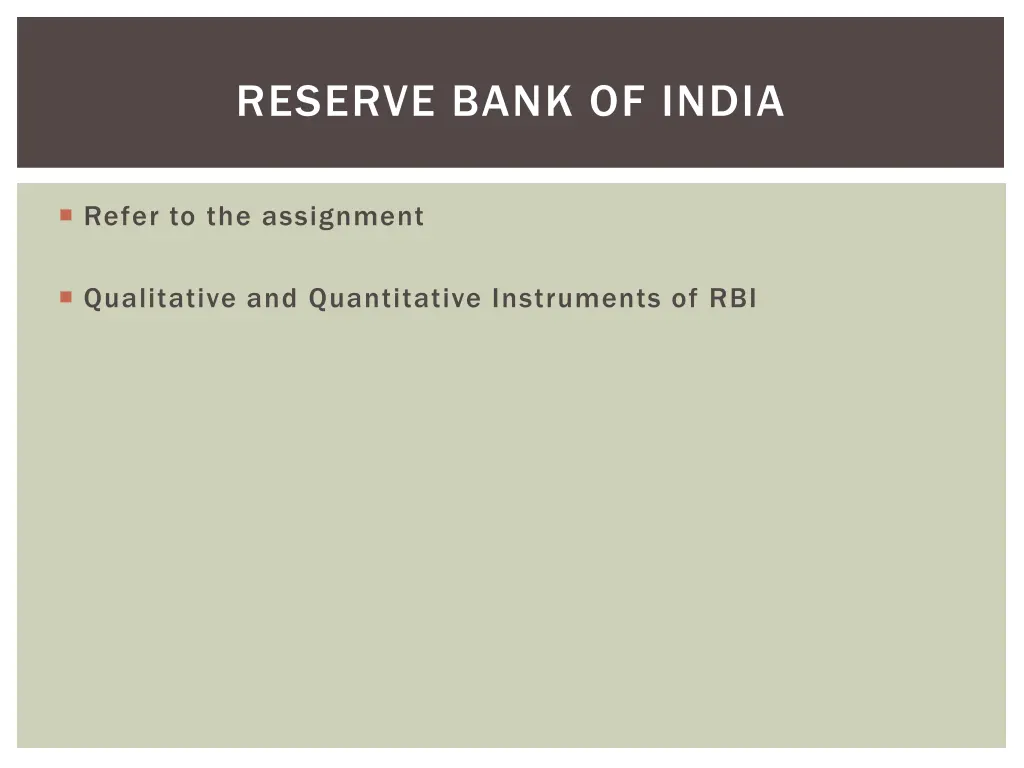 RESERVE BANK OF INDIA

Refer to the assignment

Qualitative and Quantitative Instruments of RBI